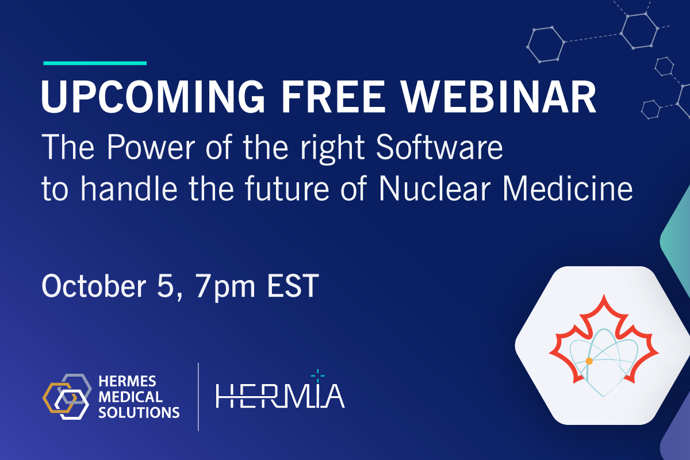 UPCOMING FREE WEBINAR
The Power of the right Software to handle the future of Nuclear Medicine

October 5, 7pm EST

HERMES MEDICAL SOLUTIONS

HERMIA